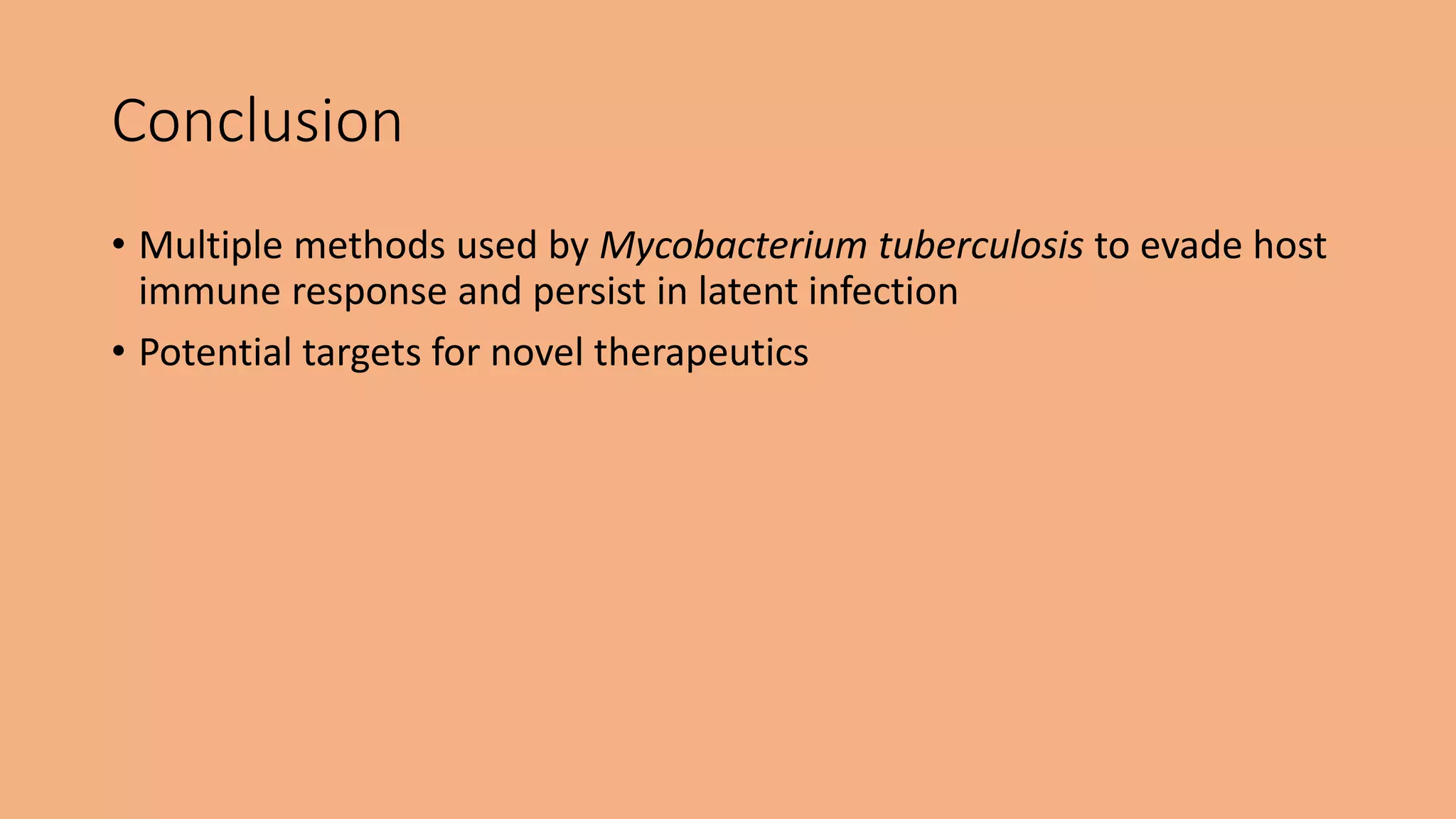 Conclusion

• Multiple methods used by Mycobacterium tuberculosis to evade host immune response and persist in latent infection
• Potential targets for novel therapeutics